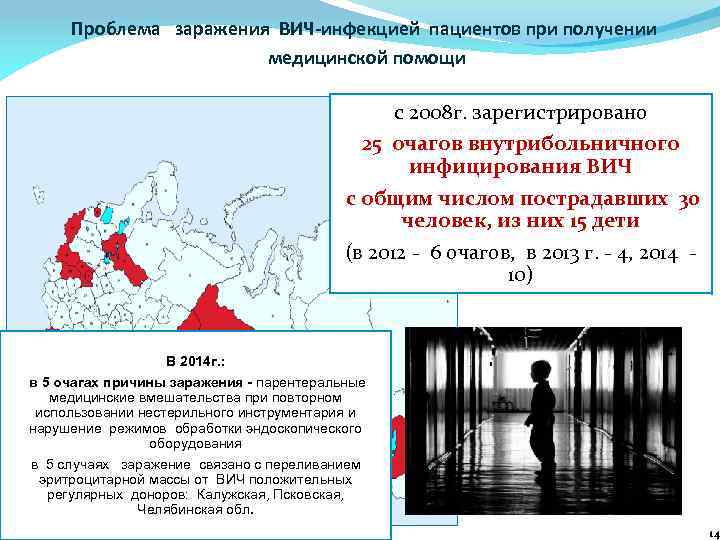 Проблема заражения ВИЧ-инфекцией пациентов при получении медицинской помощи

с 2008г. зарегистрировано

25 очагов внутрибольничного инфицирования ВИЧ

с общим числом пострадавших 30 человек, из них 15 дети

(в 2012 - 6 очагов, в 2013 г. - 4, 2014 - 10)

В 2014г.:

в 5 очагах причины заражения - парентеральные медицинские вмешательства при повторном использовании нестерильного инструментария и нарушение режимов обработки эндоскопического оборудования

в 5 случаях заражение связано с переливанием эритроцитарной массы от ВИЧ положительных регулярных доноров: Калужская, Псковская, Челябинская обл.

14